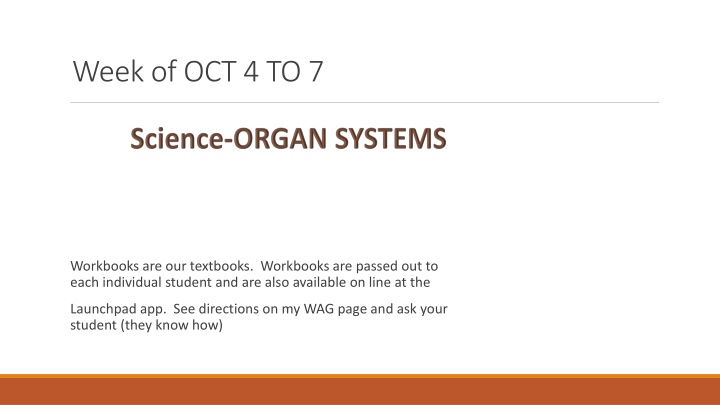 Week of OCT 4 TO 7

Science-ORGAN SYSTEMS

Workbooks are our textbooks. Workbooks are passed out to each individual student and are also available on line at the

Launchpad app. See directions on my WAG page and ask your student (they know how)